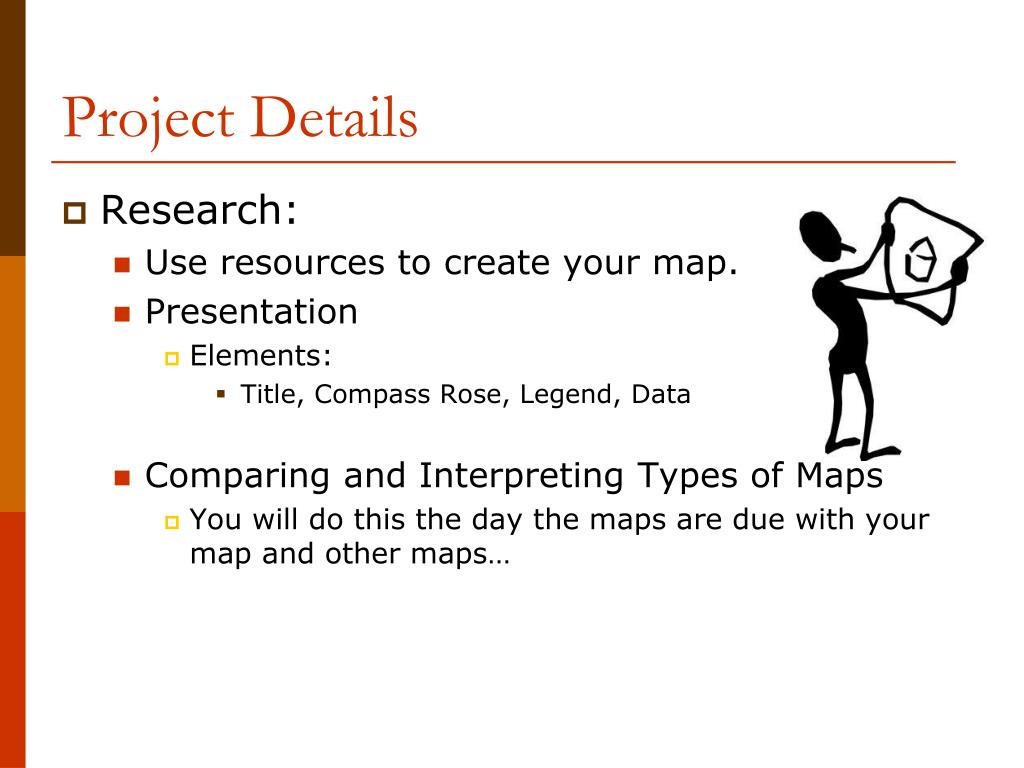 Project Details

Research:

Use resources to create your map.

Presentation

Elements:

Title, Compass Rose, Legend, Data

Comparing and Interpreting Types of Maps

You will do this the day the maps are due with your map and other maps…